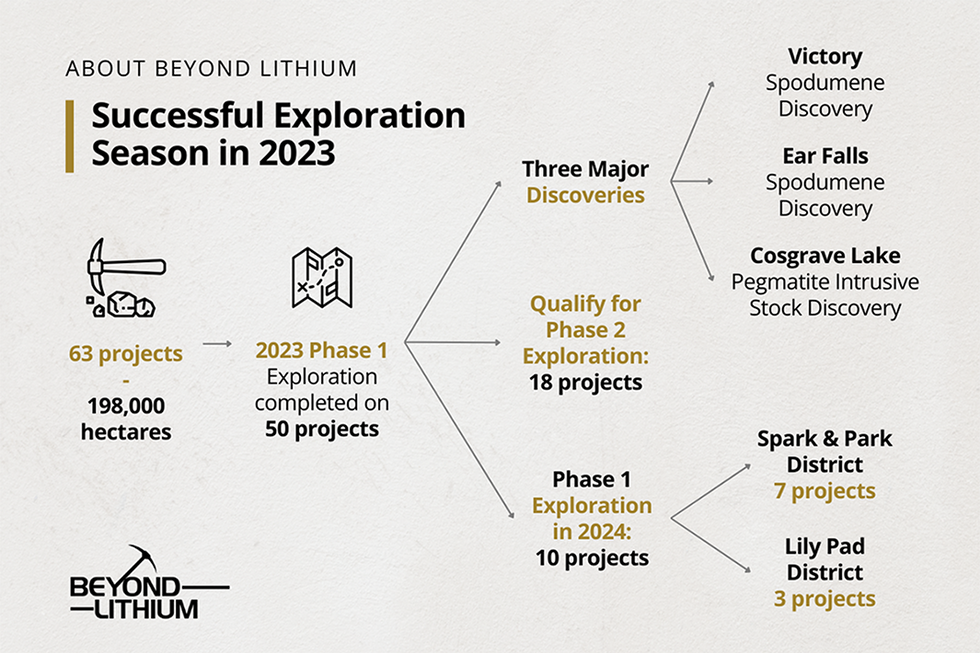 ABOUT BEYOND LITHIUM

Successful Exploration Season in 2023

63 projects - 198,000 hectares

2023 Phase 1 Exploration completed on 50 projects

Three Major Discoveries

Victory Spodumene Discovery

Ear Falls Spodumene Discovery

Cosgrave Lake Pegmatite Intrusive Stock Discovery

Qualify for Phase 2 Exploration: 18 projects

Phase 1 Exploration in 2024: 10 projects

Spark & Park District 7 projects

Lily Pad District 3 projects

BEYOND LITHIUM